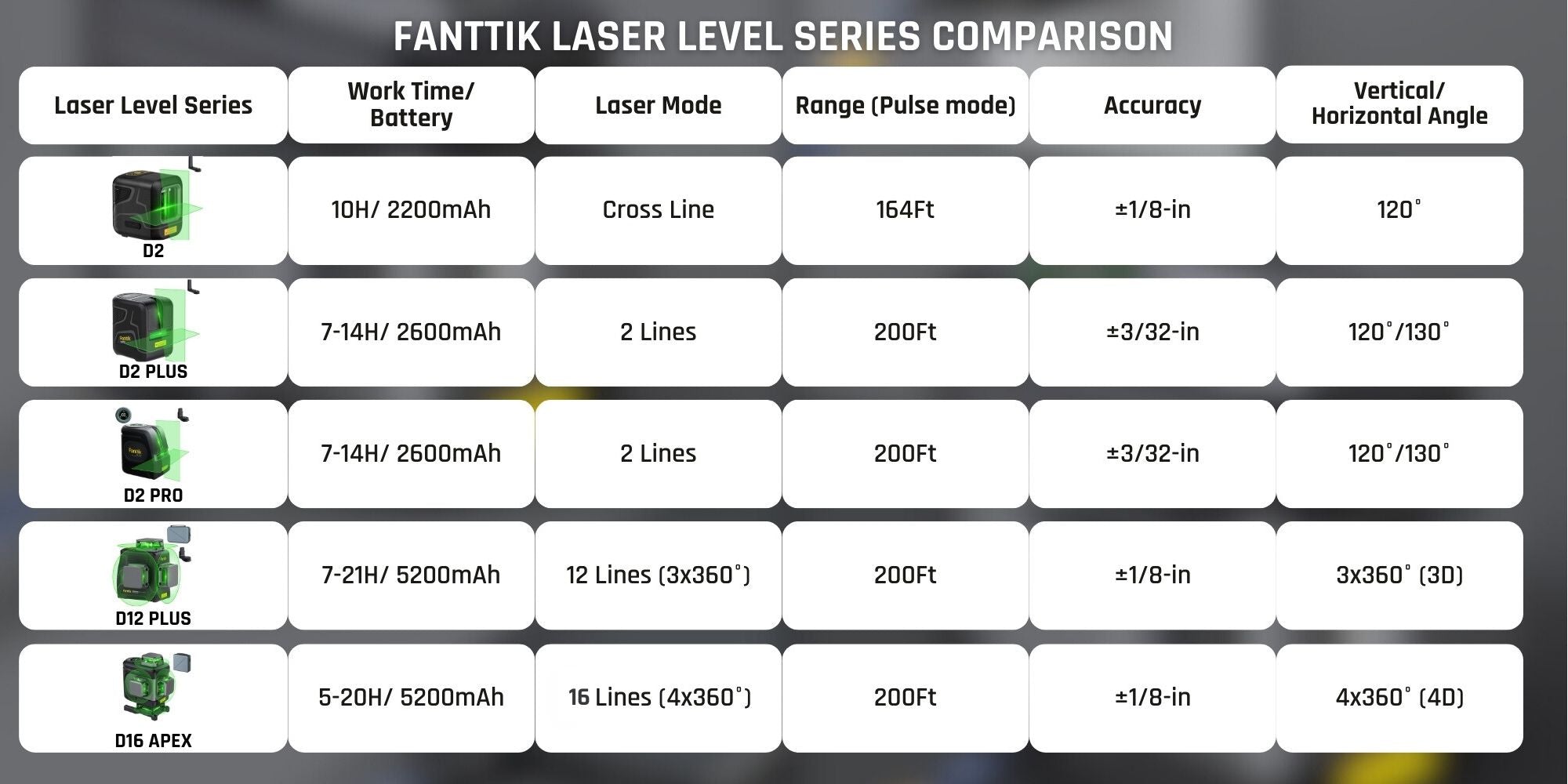 FANTTIK LASER LEVEL SERIES COMPARISON

| Laser Level Series | Work Time/ Battery | Laser Mode | Range (Pulse mode) | Accuracy | Vertical/ Horizontal Angle |
|---|---|---|---|---|---|
| D2 | 10H/ 2200mAh | Cross Line | 164Ft | ±1/8-in | 120° |
| D2 PLUS | 7-14H/ 2600mAh | 2 Lines | 200Ft | ±3/32-in | 120°/130° |
| D2 PRO | 7-14H/ 2600mAh | 2 Lines | 200Ft | ±3/32-in | 120°/130° |
| D12 PLUS | 7-21H/ 5200mAh | 12 Lines (3x360°) | 200Ft | ±1/8-in | 3x360° (3D) |
| D16 APEX | 5-20H/ 5200mAh | 16 Lines (4x360°) | 200Ft | ±1/8-in | 4x360° (4D) |